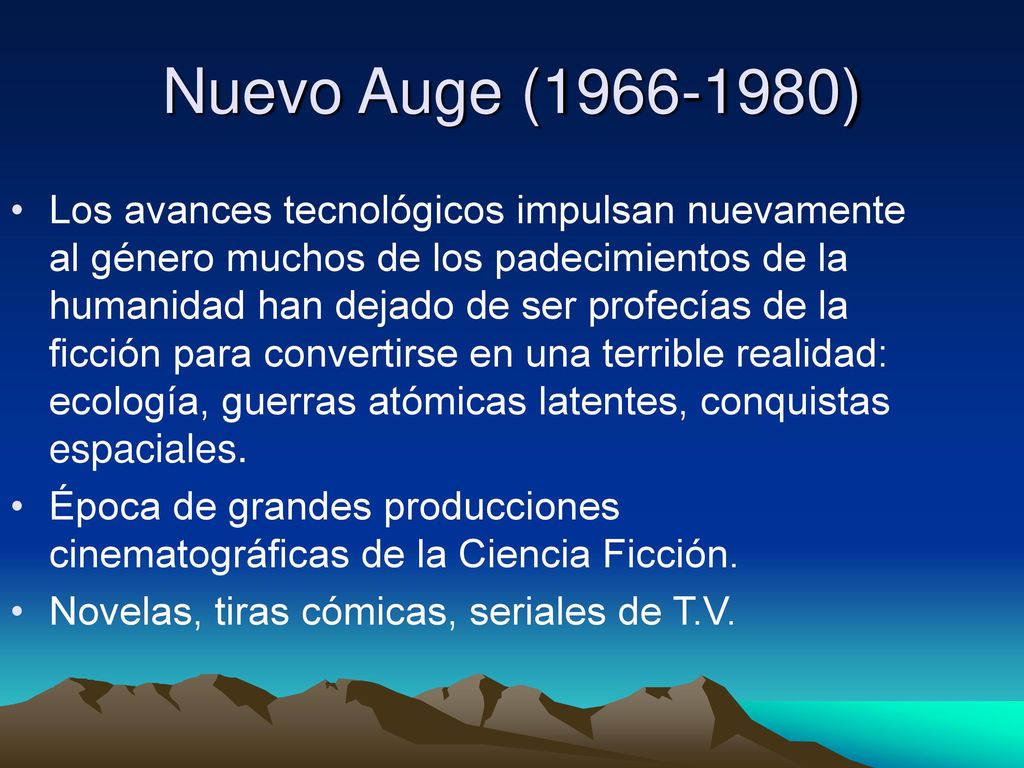 Nuevo Auge (1966-1980)

• Los avances tecnológicos impulsan nuevamente al género muchos de los padecimientos de la humanidad han dejado de ser profecías de la ficción para convertirse en una terrible realidad: ecología, guerras atómicas latentes, conquistas espaciales.
• Época de grandes producciones cinematográficas de la Ciencia Ficción.
• Novelas, tiras cómicas, seriales de T.V.